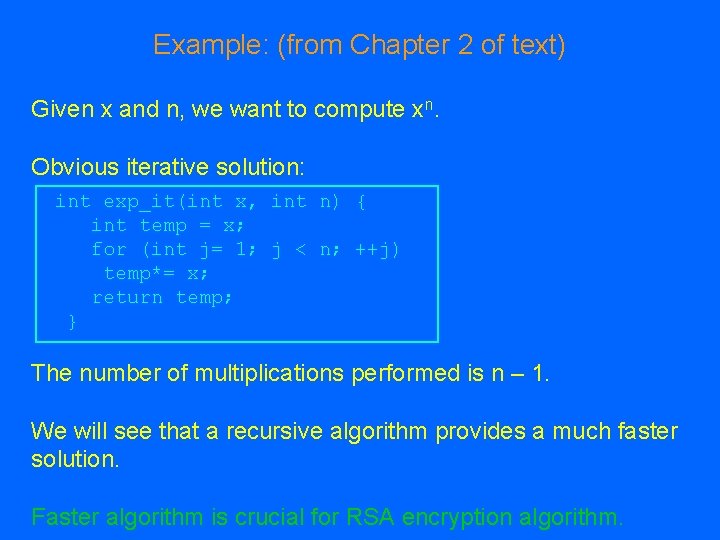 Example: (from Chapter 2 of text)

Given x and n, we want to compute $x^n$.

Obvious iterative solution:

int exp_it(int x, int n) {
   int temp = x;
   for (int j= 1; j < n; ++j)
    temp*= x;
   return temp;
}

The number of multiplications performed is n – 1.

We will see that a recursive algorithm provides a much faster solution.

Faster algorithm is crucial for RSA encryption algorithm.